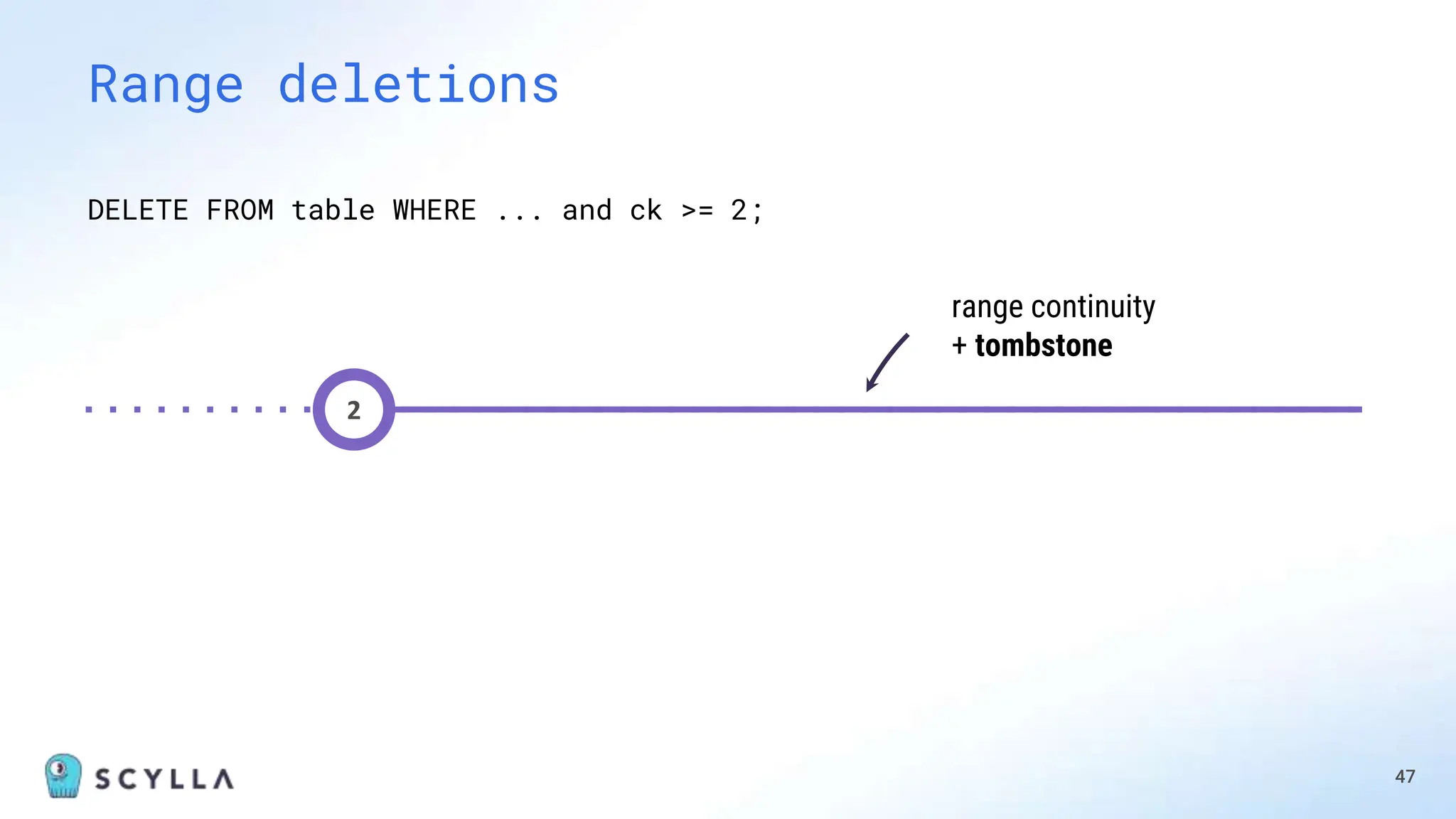 Range deletions

DELETE FROM table WHERE ... and ck >= 2;

range continuity
+ tombstone

2

SCYLLA

47